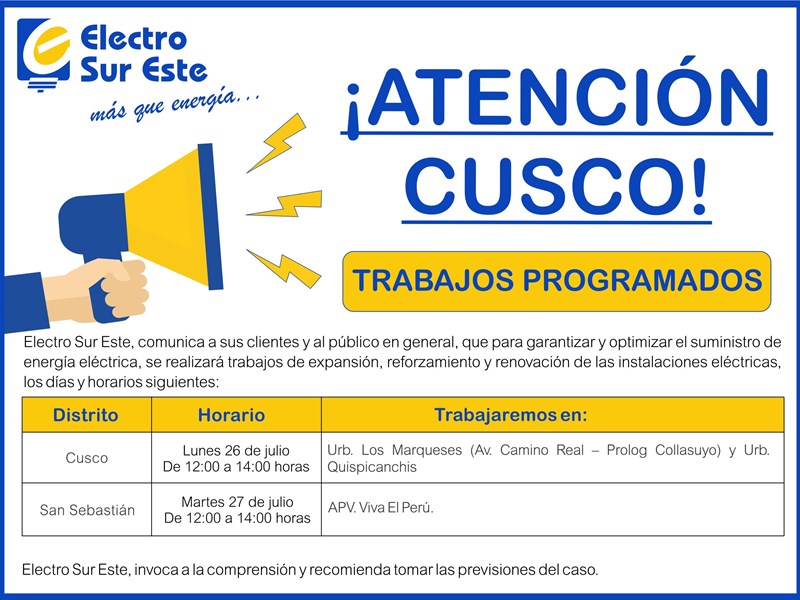 Electro Sur Este
más que energía...

¡ATENCIÓN CUSCO!

TRABAJOS PROGRAMADOS

Electro Sur Este, comunica a sus clientes y al público en general, que para garantizar y optimizar el suministro de energía eléctrica, se realizará trabajos de expansión, reforzamiento y renovación de las instalaciones eléctricas, los días y horarios siguientes:

| Distrito | Horario | Trabajaremos en: |
|---|---|---|
| Cusco | Lunes 26 de julio De 12:00 a 14:00 horas | Urb. Los Marqueses (Av. Camino Real – Prolog Collasuyo) y Urb. Quispicanchis |
| San Sebastián | Martes 27 de julio De 12:00 a 14:00 horas | APV. Viva El Perú. |

Electro Sur Este, invoca a la comprensión y recomienda tomar las previsiones del caso.